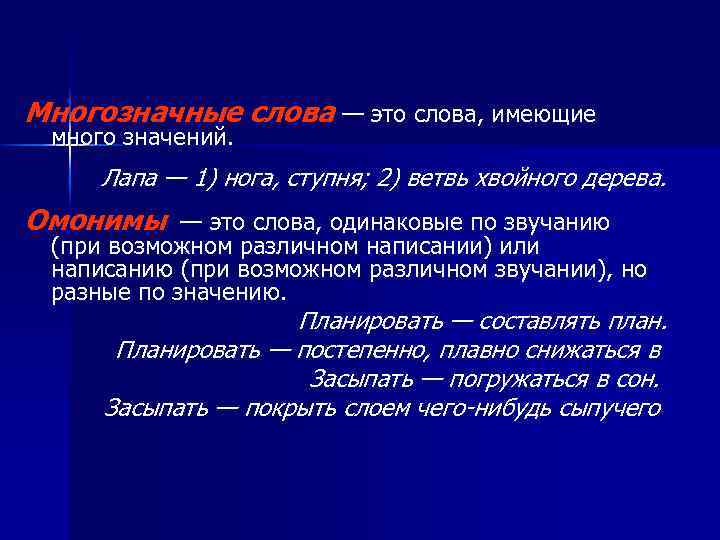 Многозначные слова — это слова, имеющие много значений.

Лапа — 1) нога, ступня; 2) ветвь хвойного дерева.

Омонимы — это слова, одинаковые по звучанию (при возможном различном написании) или написанию (при возможном различном звучании), но разные по значению.

Планировать — составлять план.

Планировать — постепенно, плавно снижаться в

Засыпать — погружаться в сон.

Засыпать — покрыть слоем чего-нибудь сыпучего